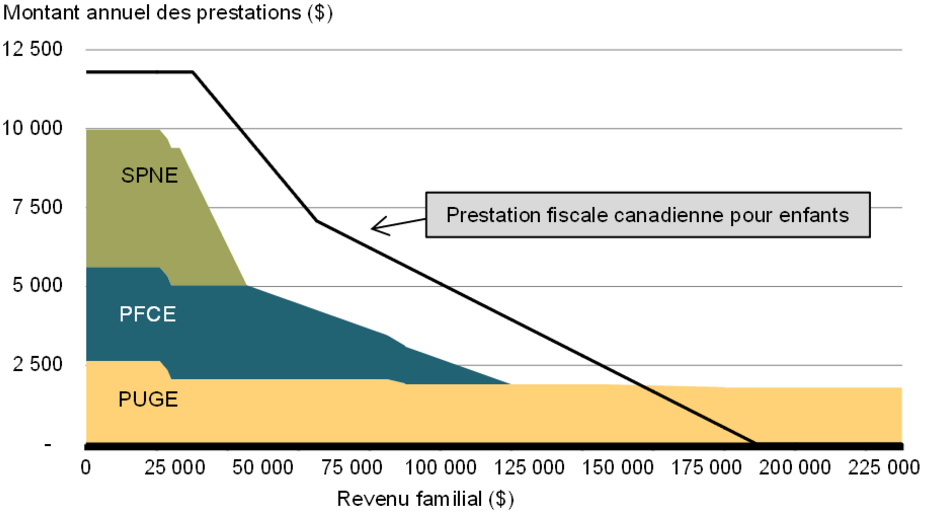 Montant annuel des prestations ($)

12 500
10 000
7 500
5 000
2 500
-

SPNE
PFCE
PUGE

Prestation fiscale canadienne pour enfants

0
25 000
50 000
75 000
100 000
125 000
150 000
175 000
200 000
225 000

Revenu familial ($)